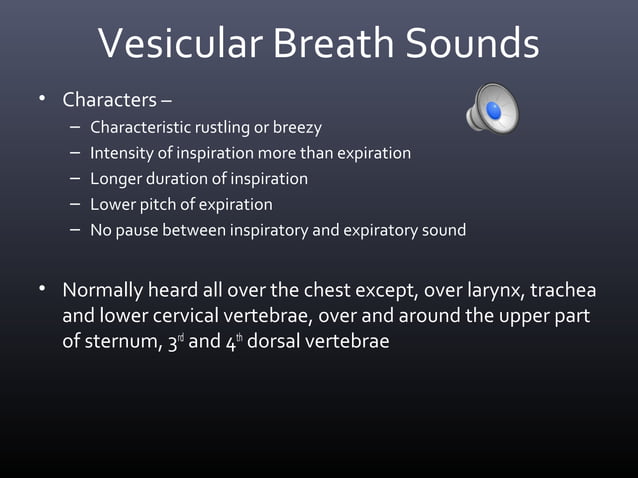 Vesicular Breath Sounds

• Characters –
  – Characteristic rustling or breezy
  – Intensity of inspiration more than expiration
  – Longer duration of inspiration
  – Lower pitch of expiration
  – No pause between inspiratory and expiratory sound

• Normally heard all over the chest except, over larynx, trachea and lower cervical vertebrae, over and around the upper part of sternum, 3$^{rd}$ and 4$^{th}$ dorsal vertebrae